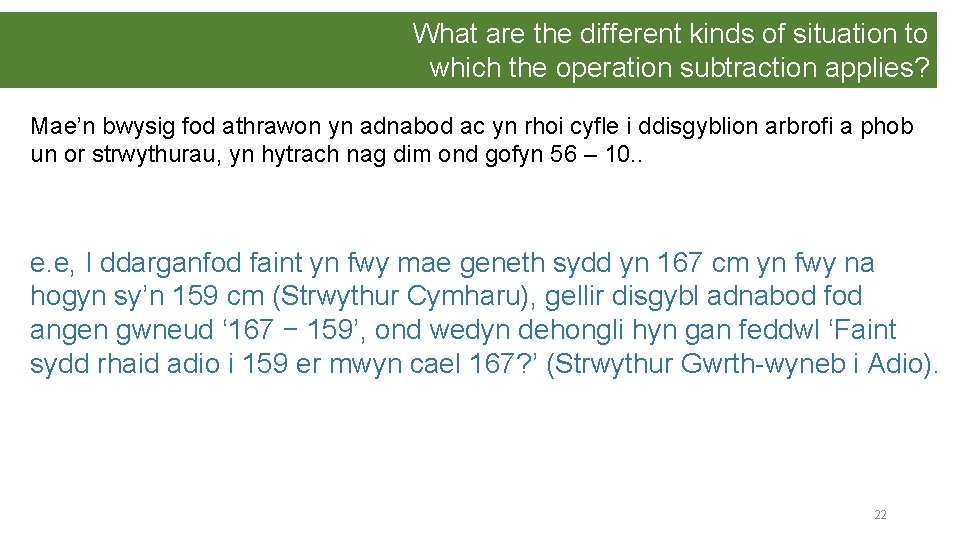 What are the different kinds of situation to which the operation subtraction applies?

Mae’n bwysig fod athrawon yn adnabod ac yn rhoi cyfle i ddisgyblion arbrofi a phob un or strwythurau, yn hytrach nag dim ond gofyn 56 – 10..

e.e, I ddarganfod faint yn fwy mae geneth sydd yn 167 cm yn fwy na hogyn sy’n 159 cm (Strwythur Cymharu), gellir disgybl adnabod fod angen gwneud ‘167 − 159’, ond wedyn dehongli hyn gan feddwl ‘Faint sydd rhaid adio i 159 er mwyn cael 167?’ (Strwythur Gwrth-wyneb i Adio).

22